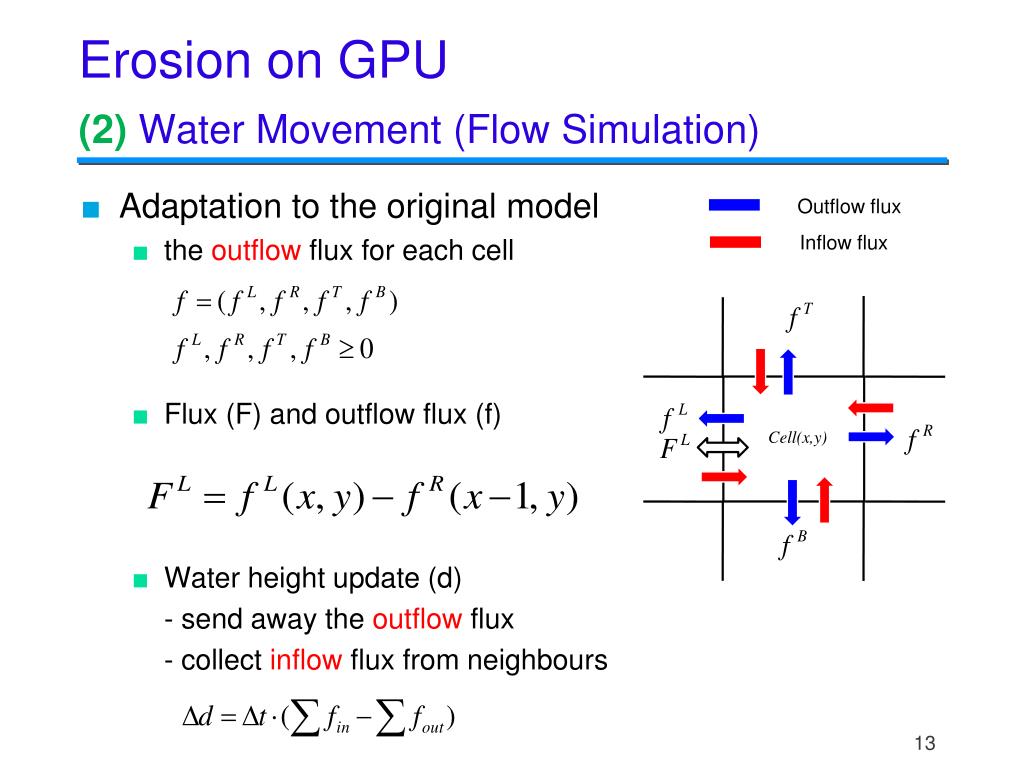 Erosion on GPU

(2) Water Movement (Flow Simulation)

Adaptation to the original model

the outflow flux for each cell

$f = (f^L, f^R, f^T, f^B)$

$f^L, f^R, f^T, f^B \geq 0$

Flux (F) and outflow flux (f)

$F^L = f^L(x, y) - f^R(x-1, y)$

Water height update (d)
- send away the outflow flux
- collect inflow flux from neighbours

$\Delta d = \Delta t \cdot (\sum f_{in} - \sum f_{out})$

Outflow flux

Inflow flux

$f^T$

$f^L$

$F^L$

Cell(x,y)

$f^R$

$f^B$

13